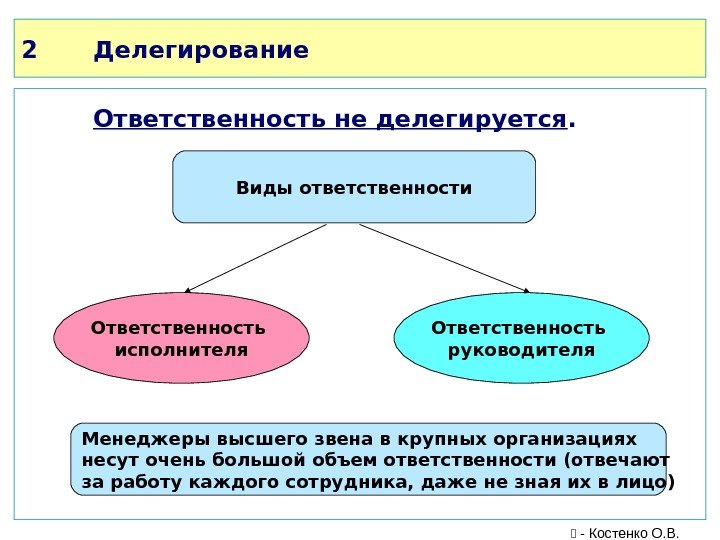 2 Делегирование

Ответственность не делегируется.

Виды ответственности

Ответственность исполнителя

Ответственность руководителя

Менеджеры высшего звена в крупных организациях несут очень большой объем ответственности (отвечают за работу каждого сотрудника, даже не зная их в лицо)

 - Костенко О.В.